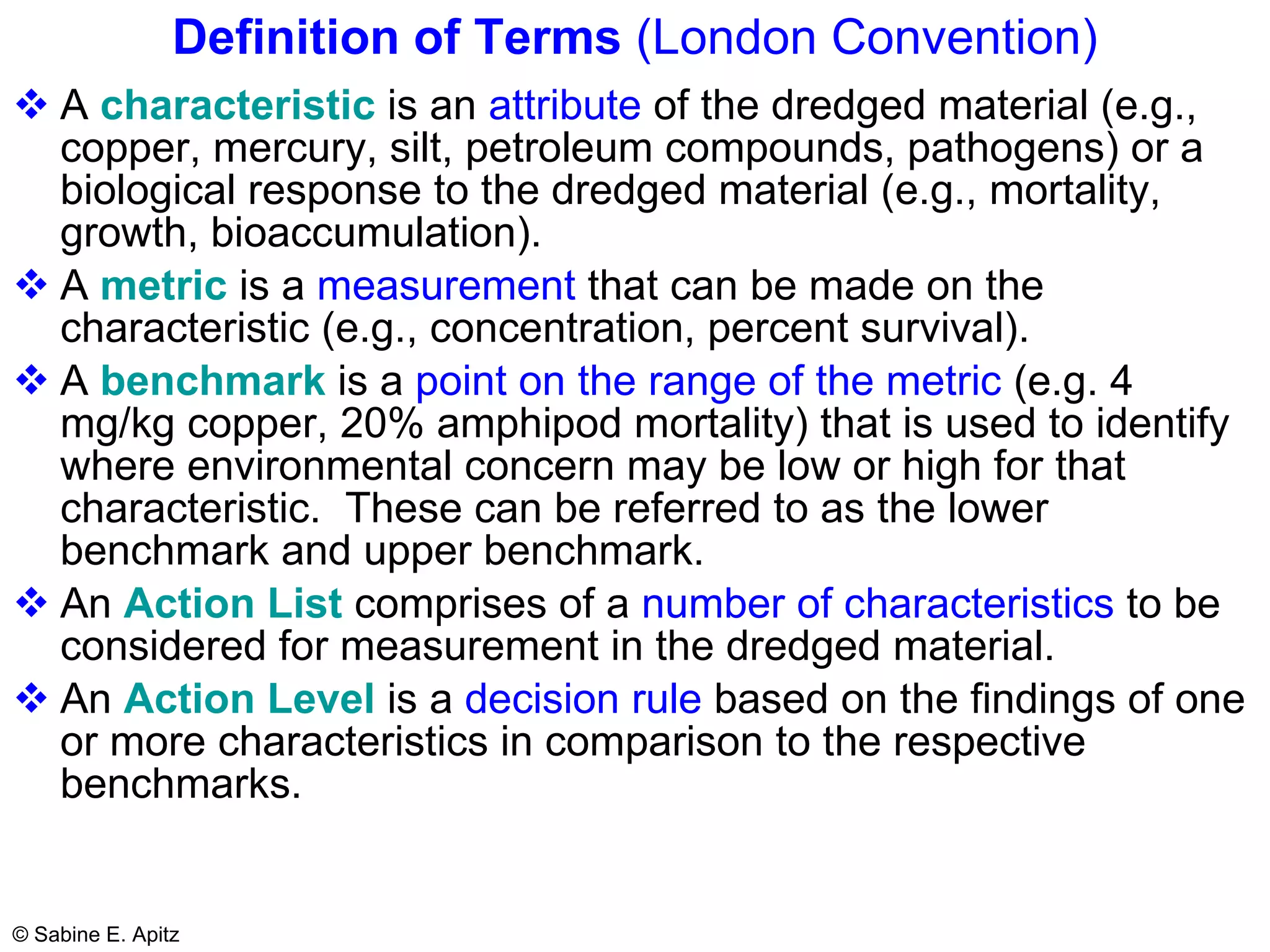 Definition of Terms (London Convention)

❖ A characteristic is an attribute of the dredged material (e.g., copper, mercury, silt, petroleum compounds, pathogens) or a biological response to the dredged material (e.g., mortality, growth, bioaccumulation).

❖ A metric is a measurement that can be made on the characteristic (e.g., concentration, percent survival).

❖ A benchmark is a point on the range of the metric (e.g. 4 mg/kg copper, 20% amphipod mortality) that is used to identify where environmental concern may be low or high for that characteristic. These can be referred to as the lower benchmark and upper benchmark.

❖ An Action List comprises of a number of characteristics to be considered for measurement in the dredged material.

❖ An Action Level is a decision rule based on the findings of one or more characteristics in comparison to the respective benchmarks.

© Sabine E. Apitz